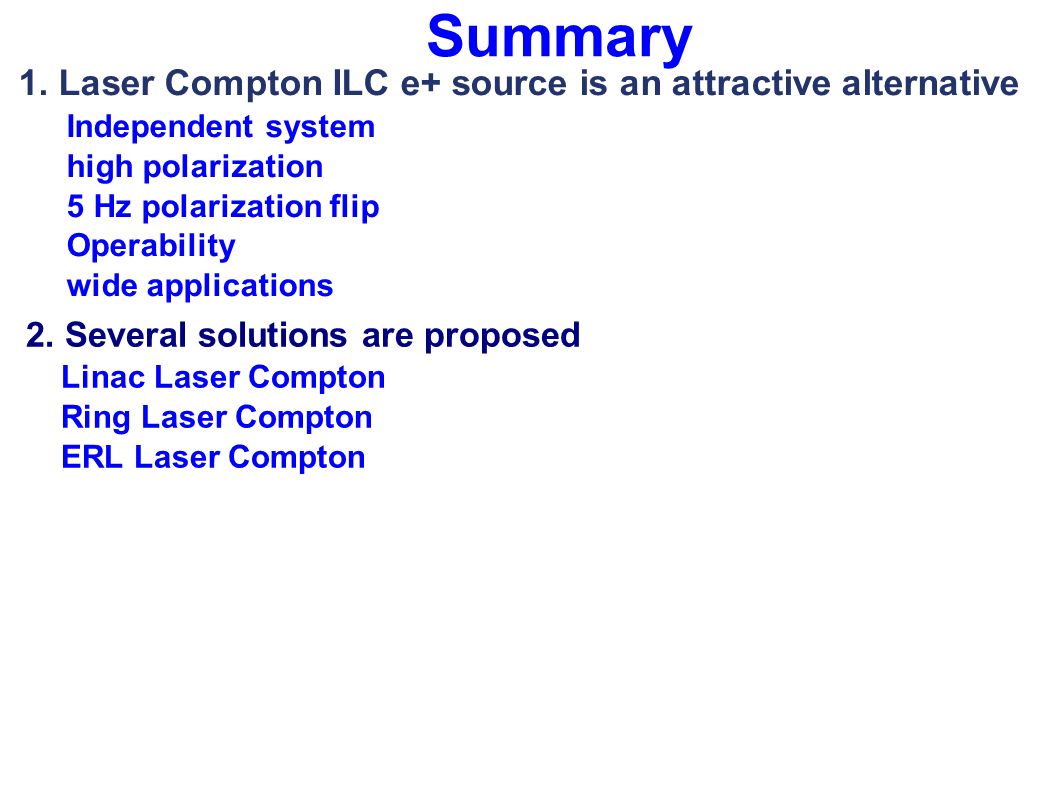 Summary

1. Laser Compton ILC e+ source is an attractive alternative

Independent system
high polarization
5 Hz polarization flip
Operability
wide applications

2. Several solutions are proposed

Linac Laser Compton
Ring Laser Compton
ERL Laser Compton